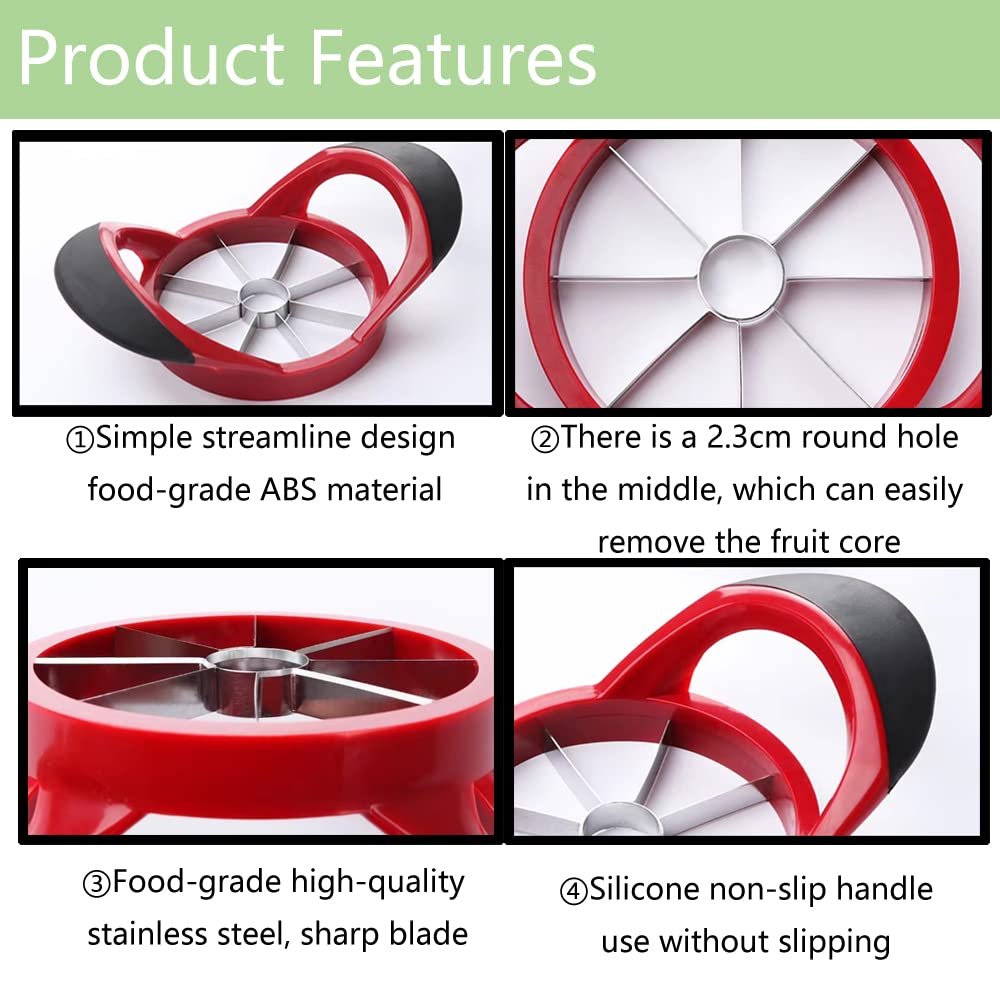 Product Features

①Simple streamline design food-grade ABS material

②There is a 2.3cm round hole in the middle, which can easily remove the fruit core

③Food-grade high-quality stainless steel, sharp blade

④Silicone non-slip handle use without slipping